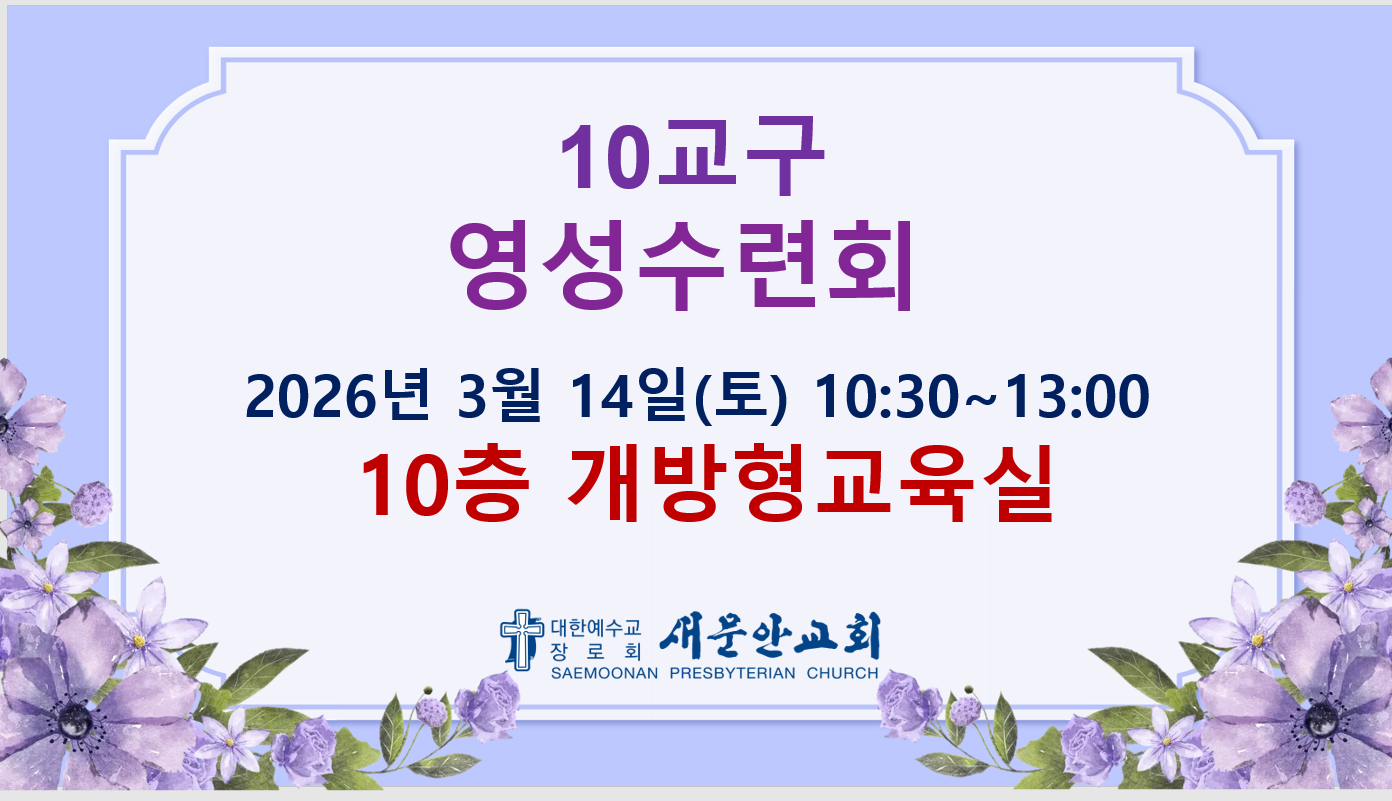 10교구
영성수련회

2026년 3월 14일(토) 10:30~13:00
10층 개방형교육실

대한예수교
장로회
새문안교회
SAEMOONAN PRESBYTERIAN CHURCH